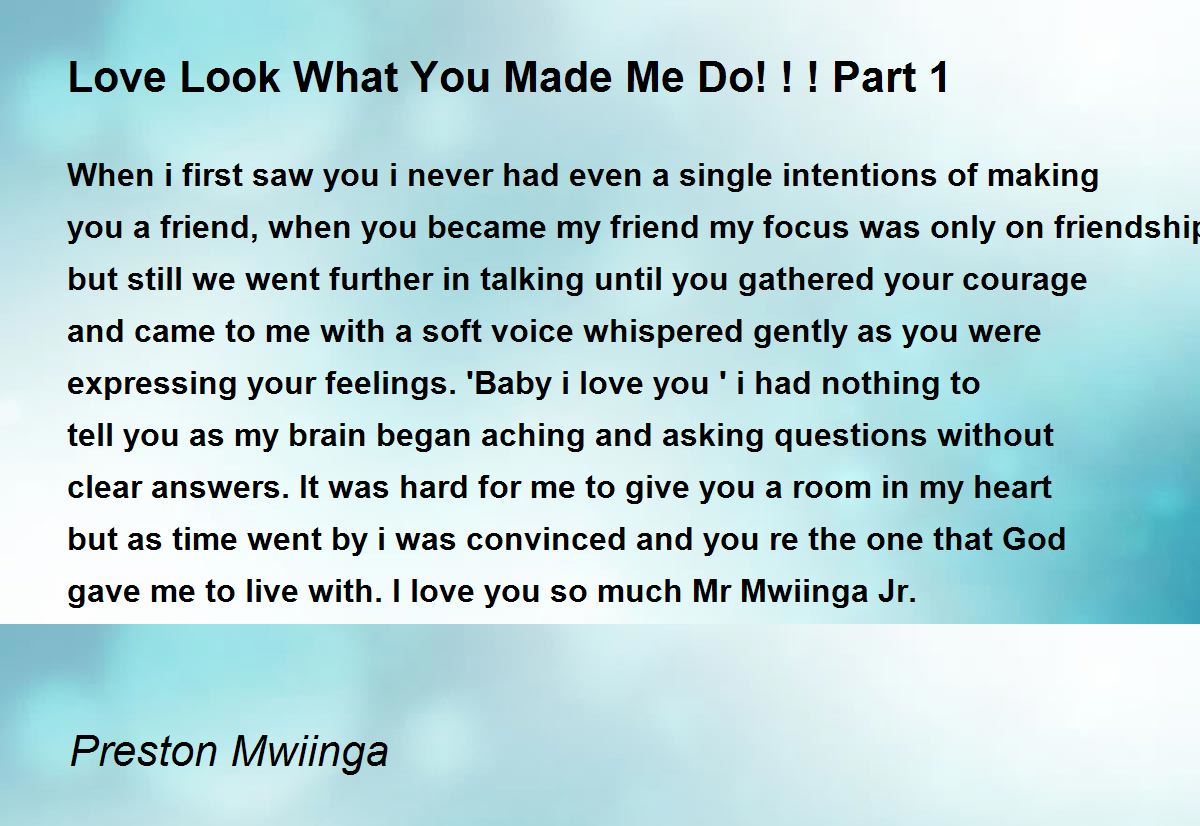 Love Look What You Made Me Do! ! ! Part 1

When i first saw you i never had even a single intentions of making you a friend, when you became my friend my focus was only on friendship but still we went further in talking until you gathered your courage and came to me with a soft voice whispered gently as you were expressing your feelings. 'Baby i love you ' i had nothing to tell you as my brain began aching and asking questions without clear answers. It was hard for me to give you a room in my heart but as time went by i was convinced and you re the one that God gave me to live with. I love you so much Mr Mwiinga Jr.

Preston Mwiinga